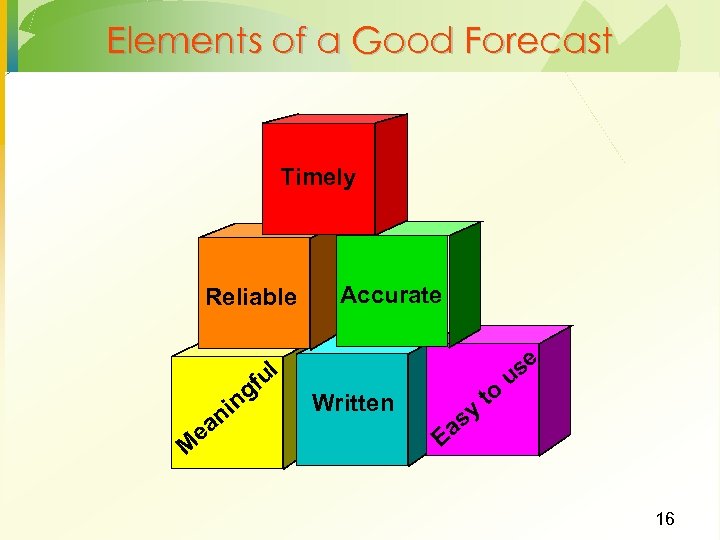 Elements of a Good Forecast

Timely

Reliable

Accurate

Meaningful

Written

Easy to use

16